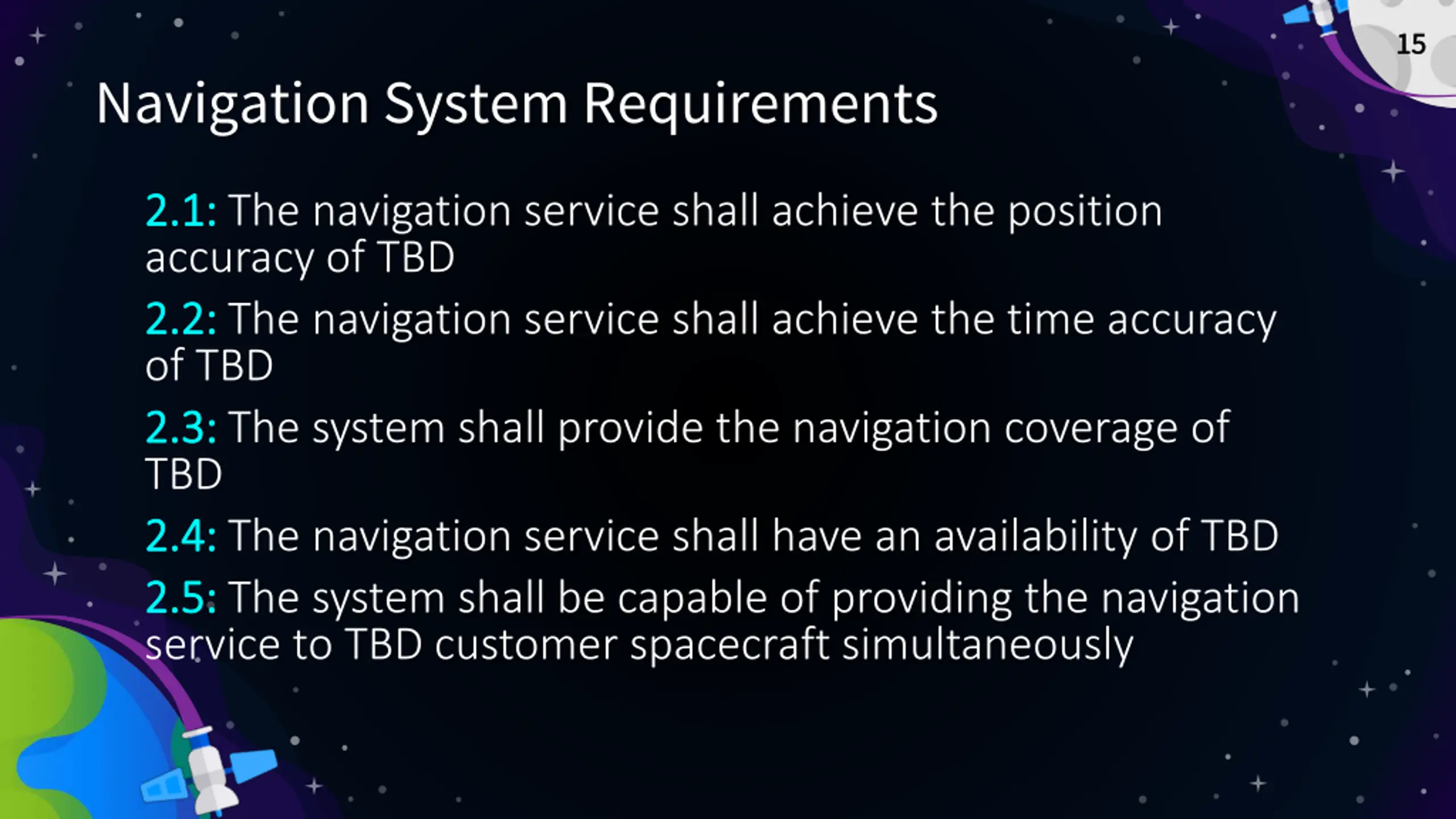 15

Navigation System Requirements

2.1: The navigation service shall achieve the position accuracy of TBD

2.2: The navigation service shall achieve the time accuracy of TBD

2.3: The system shall provide the navigation coverage of TBD

2.4: The navigation service shall have an availability of TBD

2.5: The system shall be capable of providing the navigation service to TBD customer spacecraft simultaneously